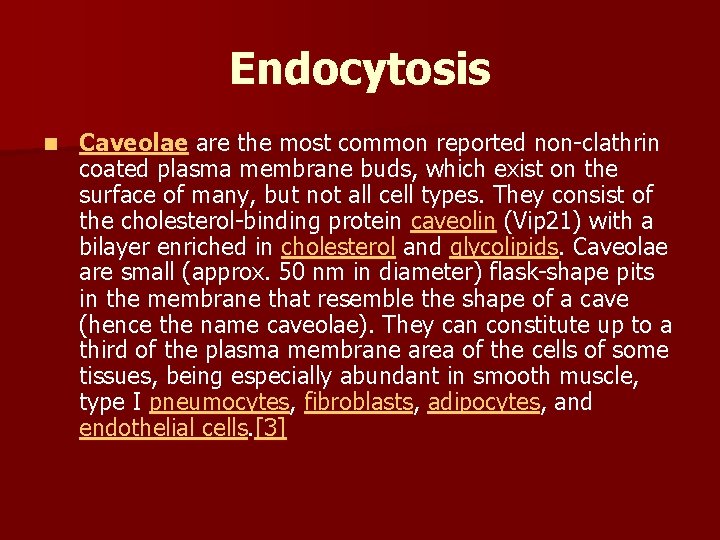 Endocytosis

Caveolae are the most common reported non-clathrin coated plasma membrane buds, which exist on the surface of many, but not all cell types. They consist of the cholesterol-binding protein caveolin (Vip21) with a bilayer enriched in cholesterol and glycolipids. Caveolae are small (approx. 50 nm in diameter) flask-shape pits in the membrane that resemble the shape of a cave (hence the name caveolae). They can constitute up to a third of the plasma membrane area of the cells of some tissues, being especially abundant in smooth muscle, type I pneumocytes, fibroblasts, adipocytes, and endothelial cells.[3]